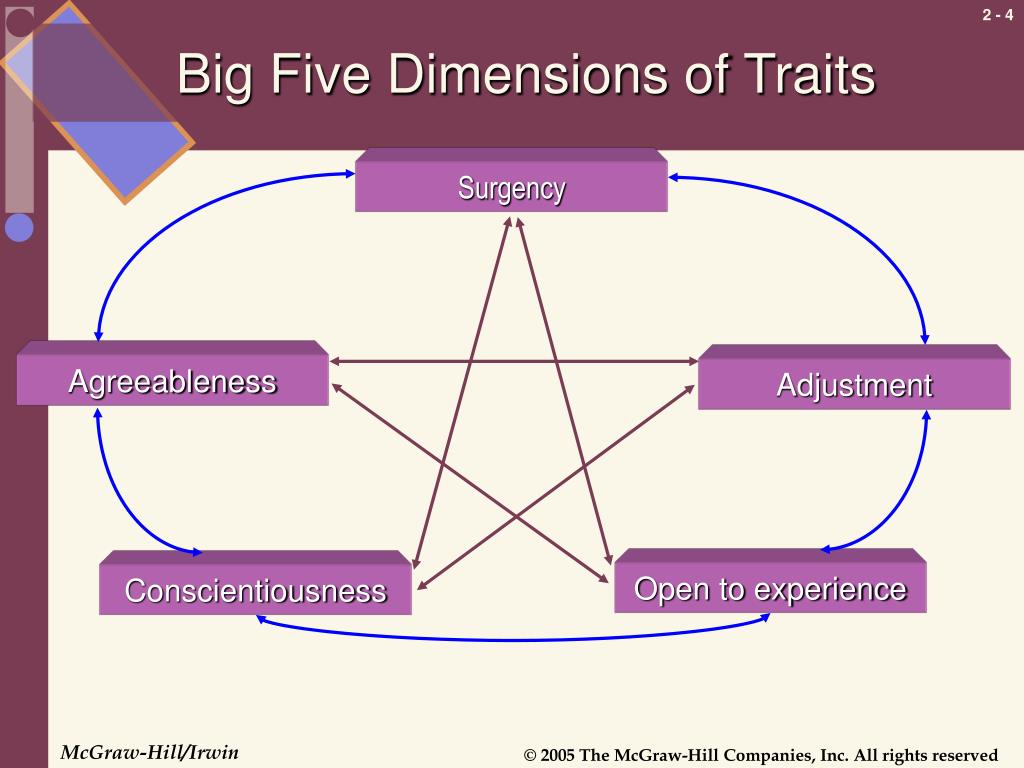 2 - 4

Big Five Dimensions of Traits

Surgency

Agreeableness

Adjustment

Conscientiousness

Open to experience

McGraw-Hill/Irwin

© 2005 The McGraw-Hill Companies, Inc. All rights reserved